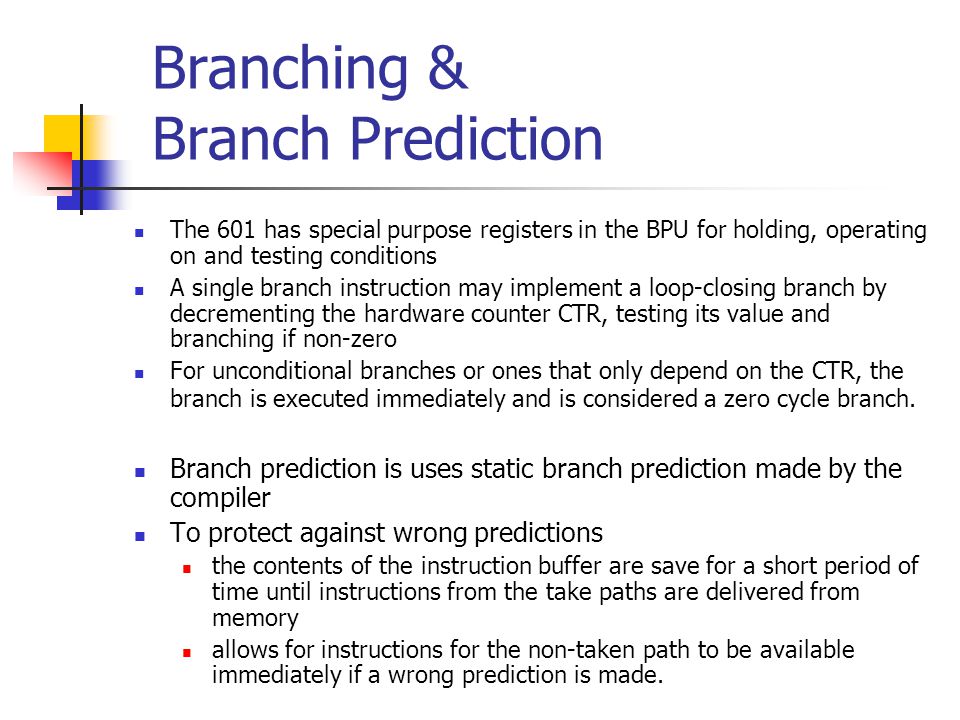 Branching &
Branch Prediction

- The 601 has special purpose registers in the BPU for holding, operating on and testing conditions
- A single branch instruction may implement a loop-closing branch by decrementing the hardware counter CTR, testing its value and branching if non-zero
- For unconditional branches or ones that only depend on the CTR, the branch is executed immediately and is considered a zero cycle branch.

- Branch prediction is uses static branch prediction made by the compiler
- To protect against wrong predictions
  - the contents of the instruction buffer are save for a short period of time until instructions from the take paths are delivered from memory
  - allows for instructions for the non-taken path to be available immediately if a wrong prediction is made.